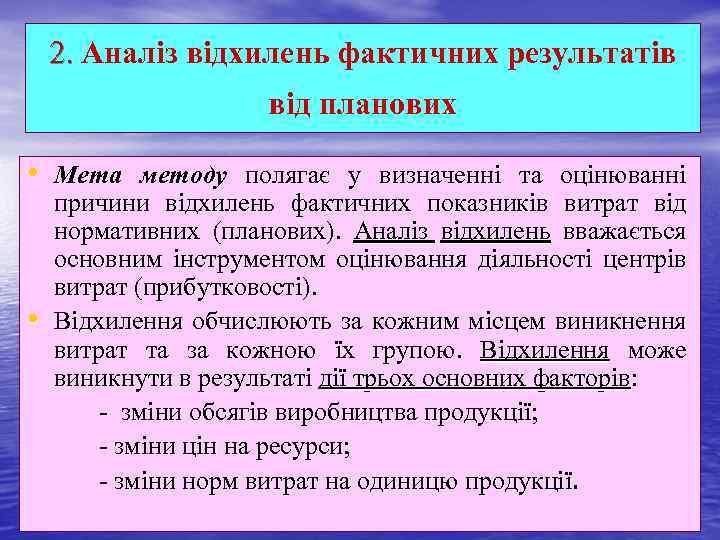 2. Аналіз відхилень фактичних результатів від планових

• Мета методу полягає у визначенні та оцінюванні причини відхилень фактичних показників витрат від нормативних (планових). Аналіз відхилень вважається основним інструментом оцінювання діяльності центрів витрат (прибутковості).

• Відхилення обчислюють за кожним місцем виникнення витрат та за кожною їх групою. Відхилення може виникнути в результаті дії трьох основних факторів:

- зміни обсягів виробництва продукції;

- зміни цін на ресурси;

- зміни норм витрат на одиницю продукції.